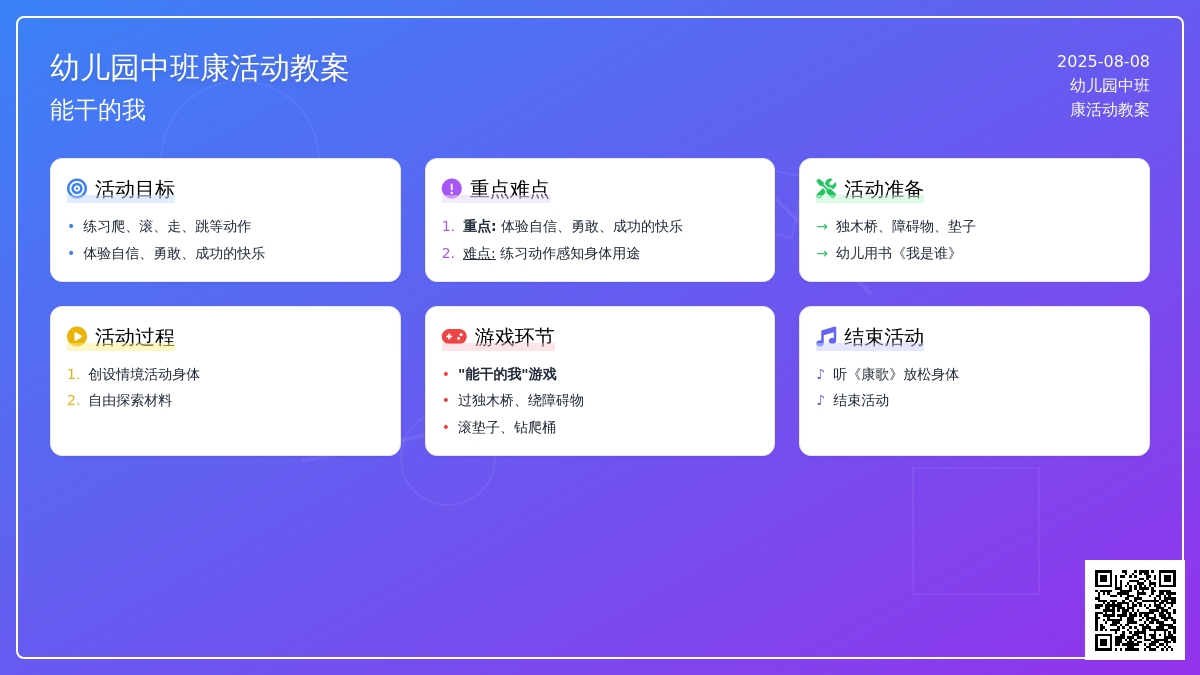 幼儿园中班康活动教案

能干的我

2025-08-08
幼儿园中班
康活动教案

活动目标

• 练习爬、滚、走、跳等动作
• 体验自信、勇敢、成功的快乐

重点难点

1. 重点: 体验自信、勇敢、成功的快乐
2. 难点: 练习动作感知身体用途

活动准备

→ 独木桥、障碍物、垫子
→ 幼儿用书《我是谁》

活动过程

1. 创设情境活动身体
2. 自由探索材料

游戏环节

• "能干的我"游戏
• 过独木桥、绕障碍物
• 滚垫子、钻爬桶

结束活动

♪ 听《康歌》放松身体
♪ 结束活动